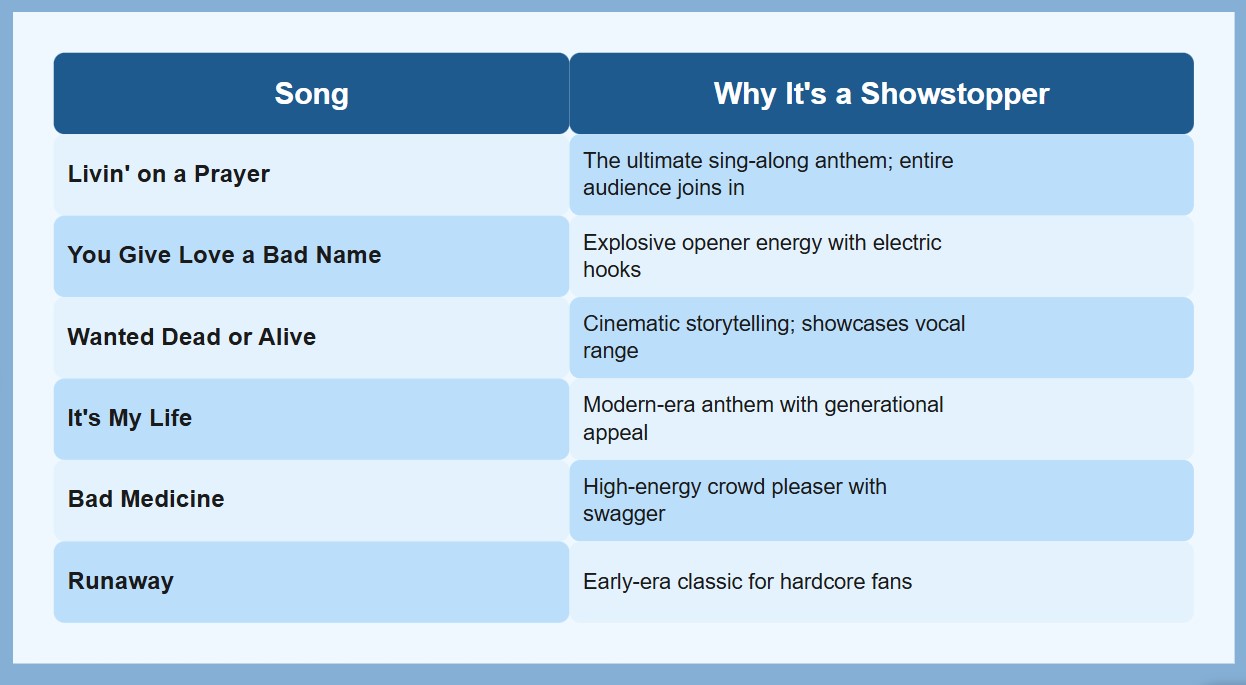 | Song | Why It's a Showstopper |
|---|---|
| Livin' on a Prayer | The ultimate sing-along anthem; entire audience joins in |
| You Give Love a Bad Name | Explosive opener energy with electric hooks |
| Wanted Dead or Alive | Cinematic storytelling; showcases vocal range |
| It's My Life | Modern-era anthem with generational appeal |
| Bad Medicine | High-energy crowd pleaser with swagger |
| Runaway | Early-era classic for hardcore fans |